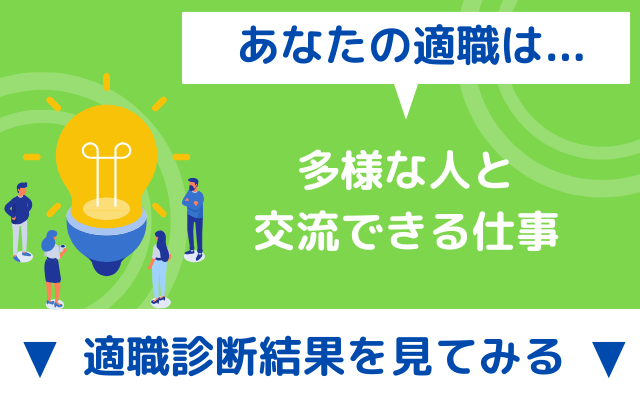 あなたの適職は...

多様な人と
交流できる仕事

▼ 適職診断結果を見てみる ▼